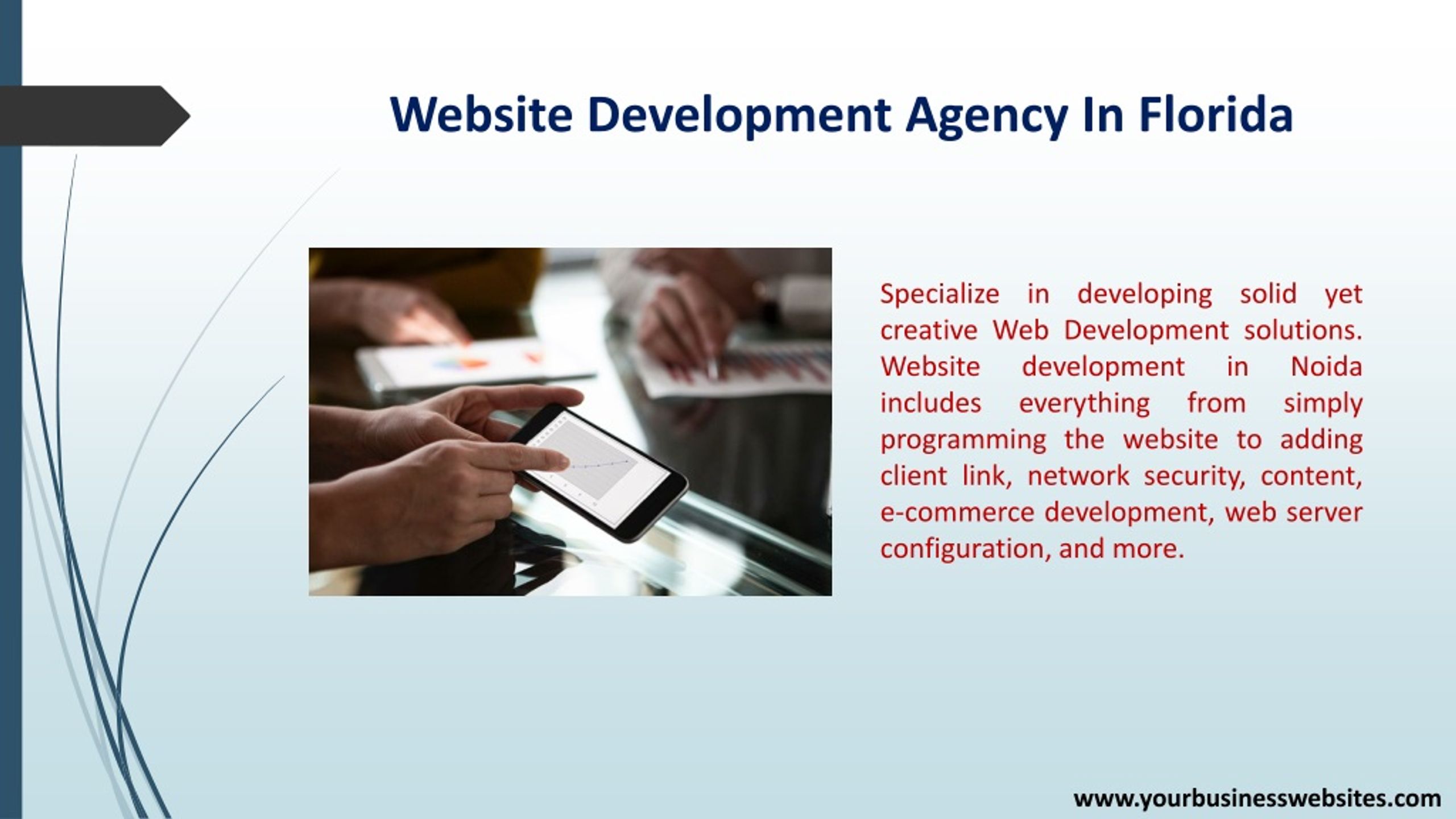 Website Development Agency In Florida

Specialize in developing solid yet creative Web Development solutions. Website development in Noida includes everything from simply programming the website to adding client link, network security, content, e-commerce development, web server configuration, and more.

www.yourbusinesswebsites.com